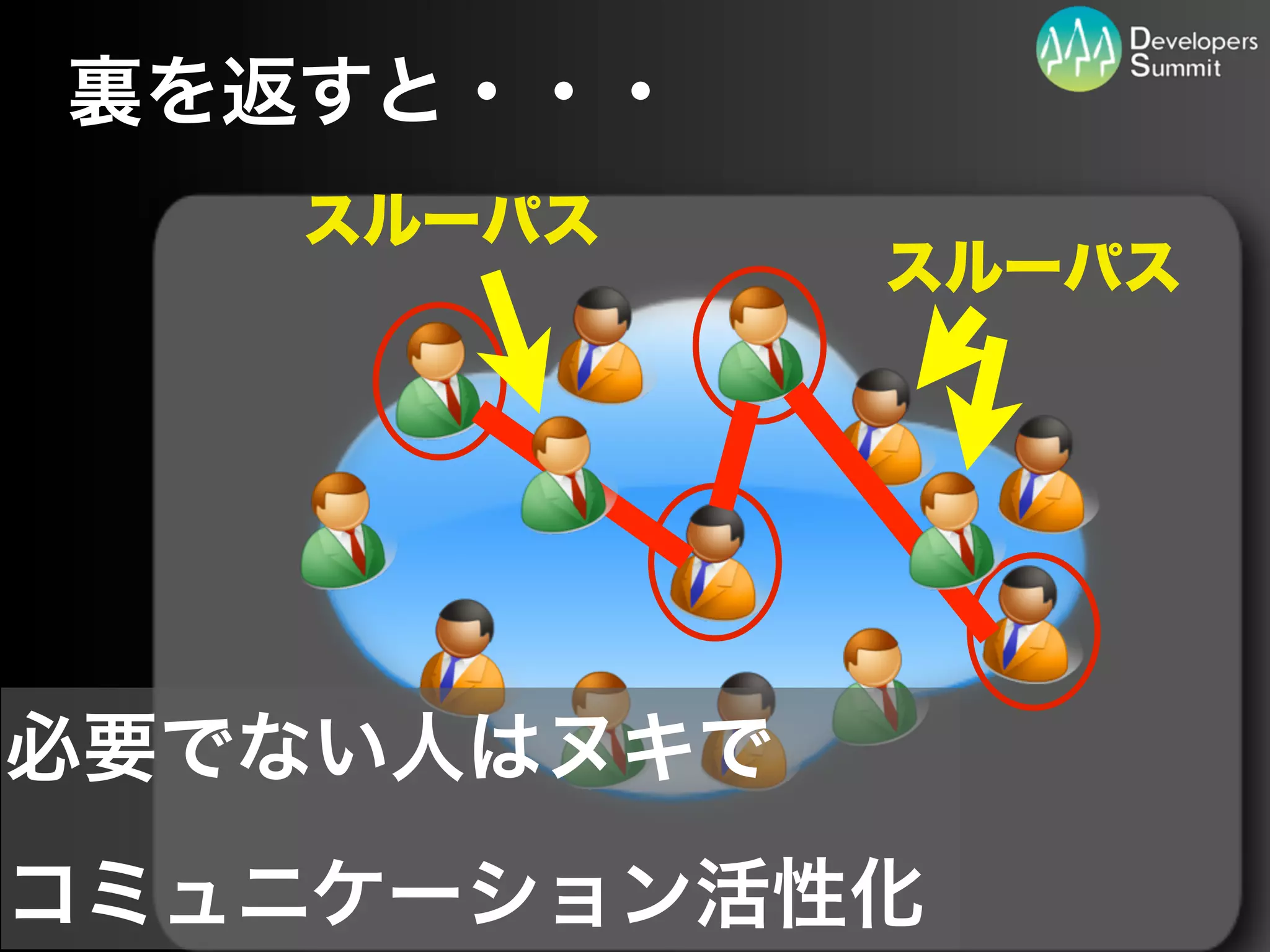 裏を返すと・・・

Developers Summit

スルーパス

スルーパス

必要でない人はヌキで

コミュニケーション活性化